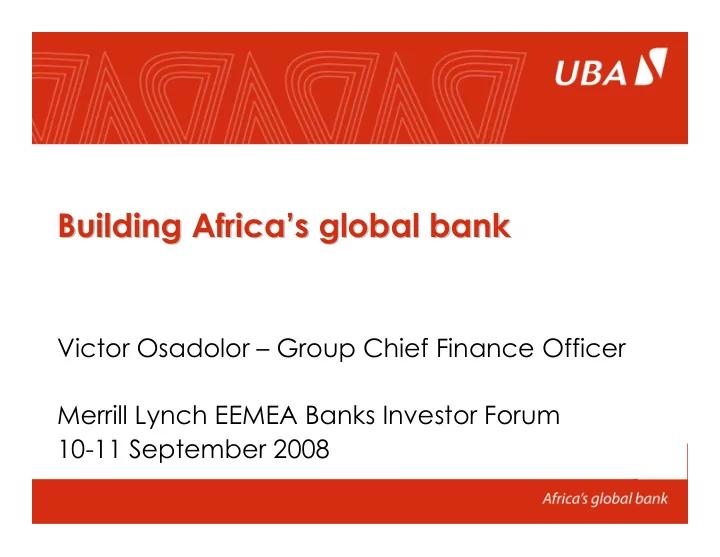 UBA

Building Africa's global bank

Victor Osadolor – Group Chief Finance Officer

Merrill Lynch EEMEA Banks Investor Forum
10-11 September 2008

Africa's global bank